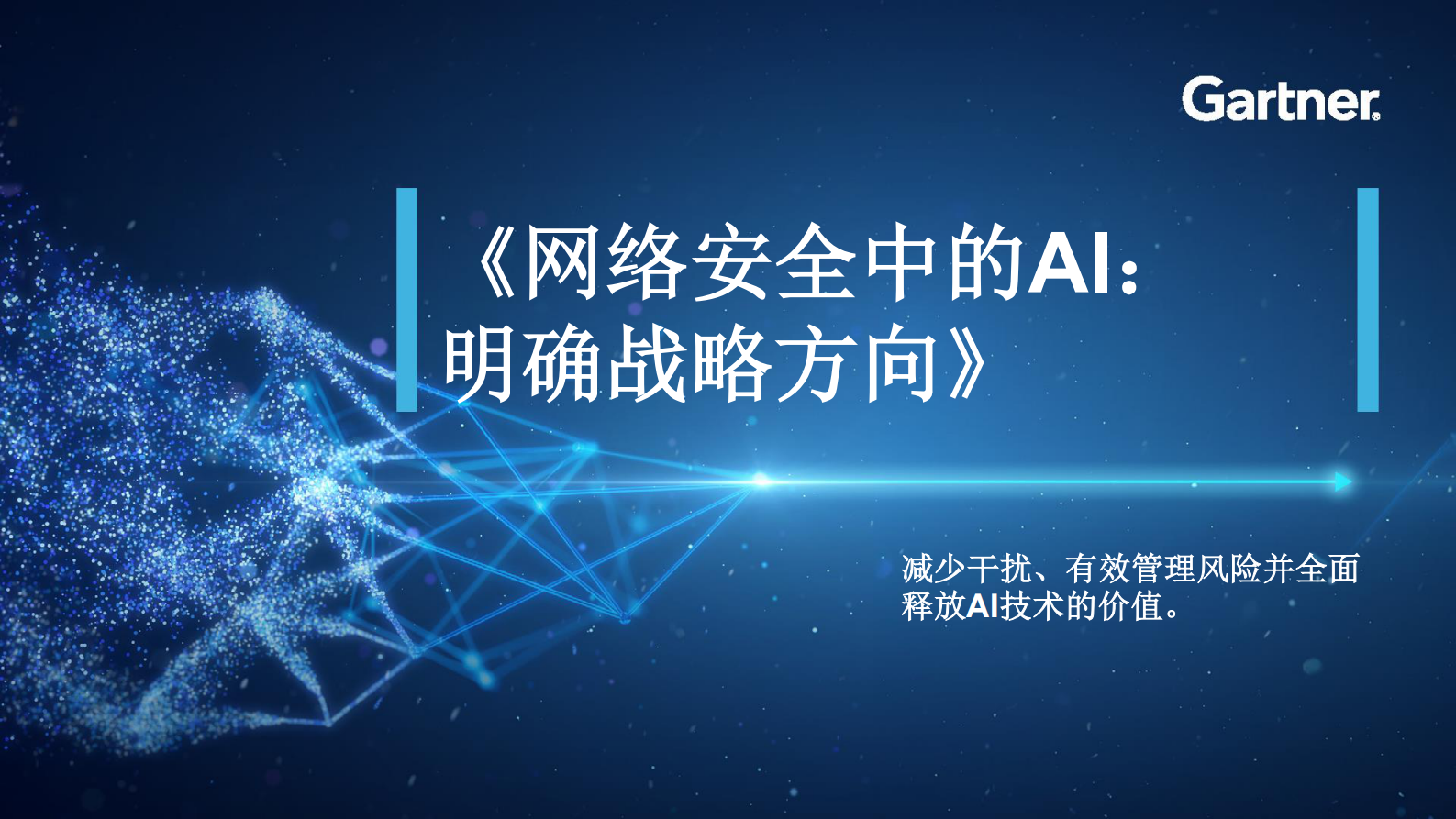 Gartner.

《网络安全中的AI：明确战略方向》

减少干扰、有效管理风险并全面释放AI技术的价值。